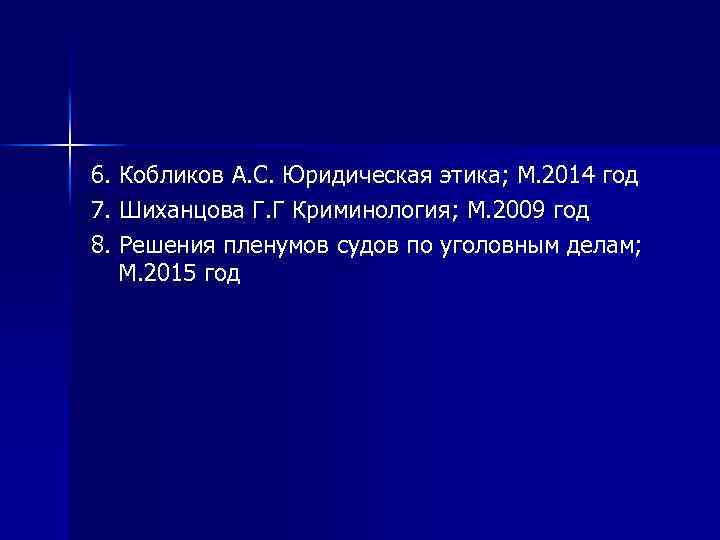 6. Кобликов А.С. Юридическая этика; М.2014 год
7. Шиханцова Г.Г Криминология; М.2009 год
8. Решения пленумов судов по уголовным делам; М.2015 год